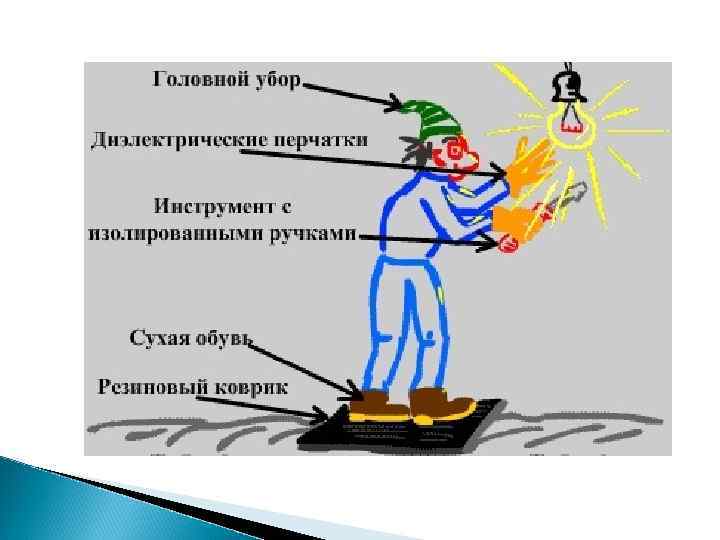 Головной убор
Диэлектрические перчатки
Инструмент с изолированными ручками
Сухая обувь
Резиновый коврик